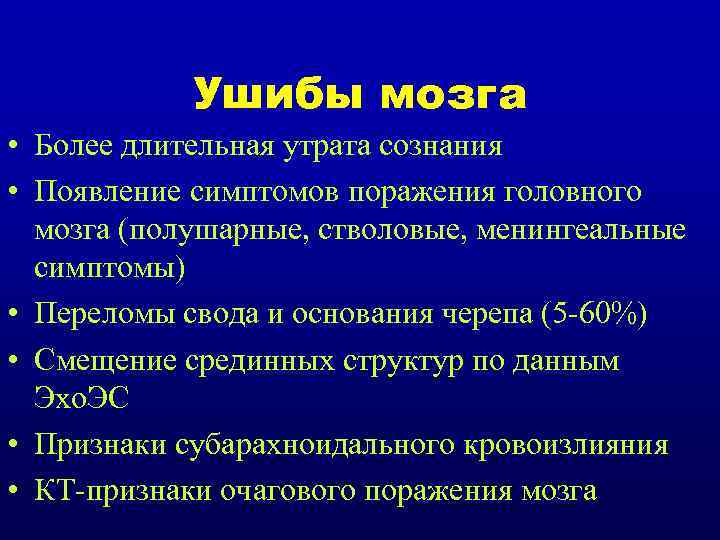 Ушибы мозга

• Более длительная утрата сознания
• Появление симптомов поражения головного мозга (полушарные, стволовые, менингеальные симптомы)
• Переломы свода и основания черепа (5-60%)
• Смещение срединных структур по данным ЭхоЭС
• Признаки субарахноидального кровоизлияния
• КТ-признаки очагового поражения мозга